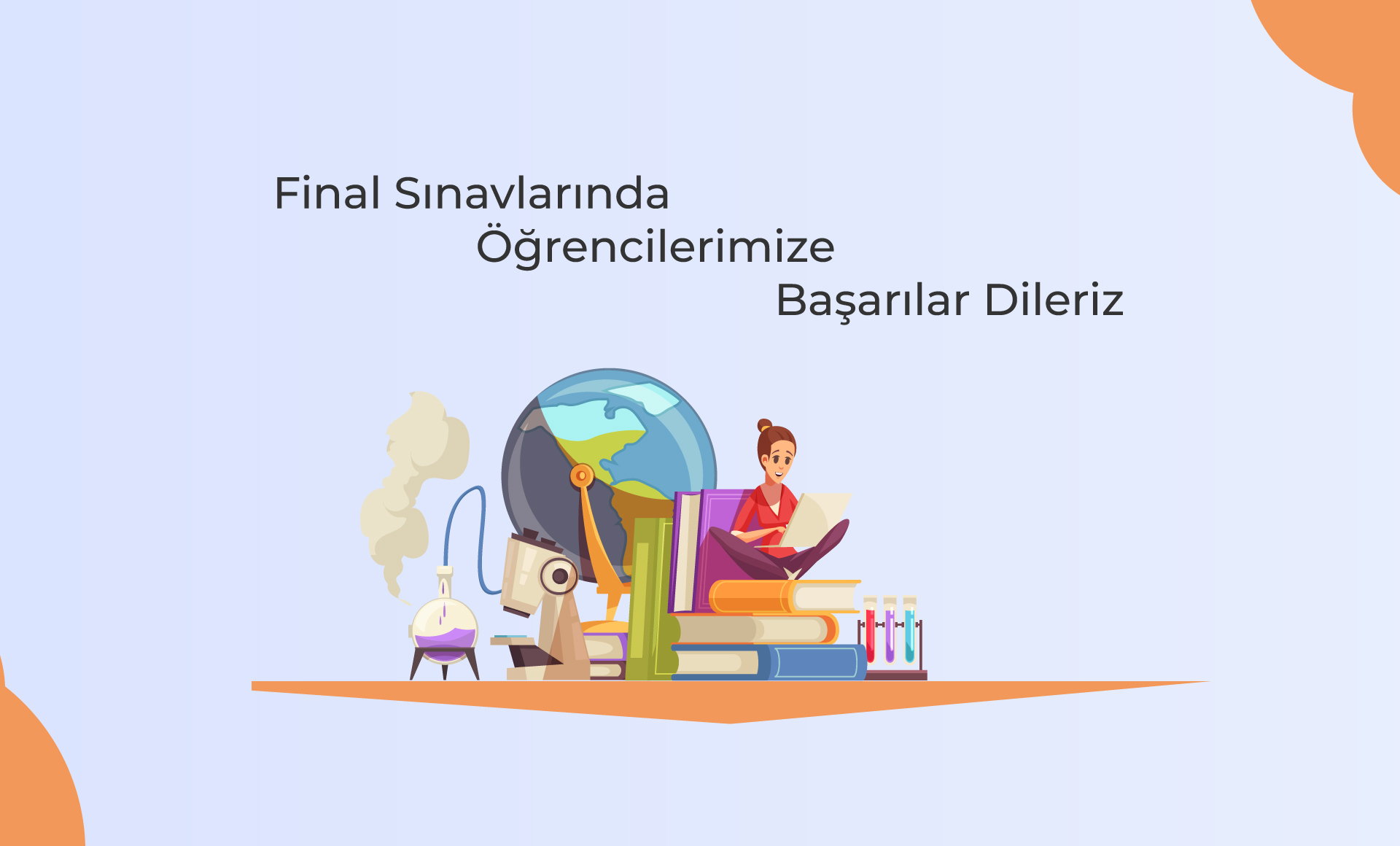 Final Sınavlarında
Öğrencilerimize
Başarılar Dileriz